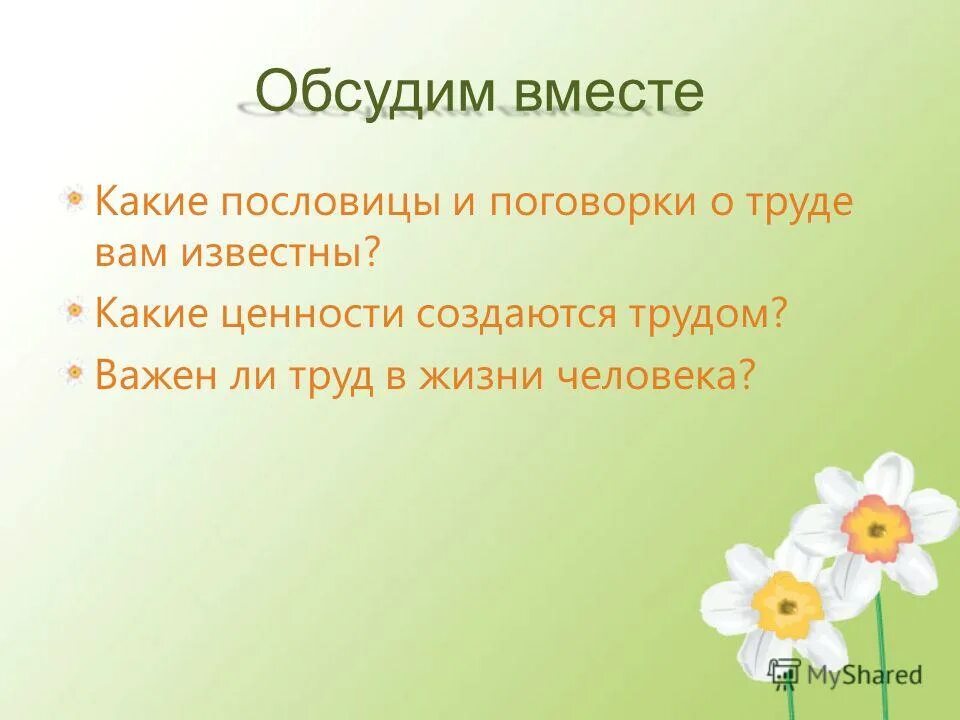 Обсудим вместе

Какие пословицы и поговорки о труде вам известны?

Какие ценности создаются трудом?

Важен ли труд в жизни человека?

MyShared